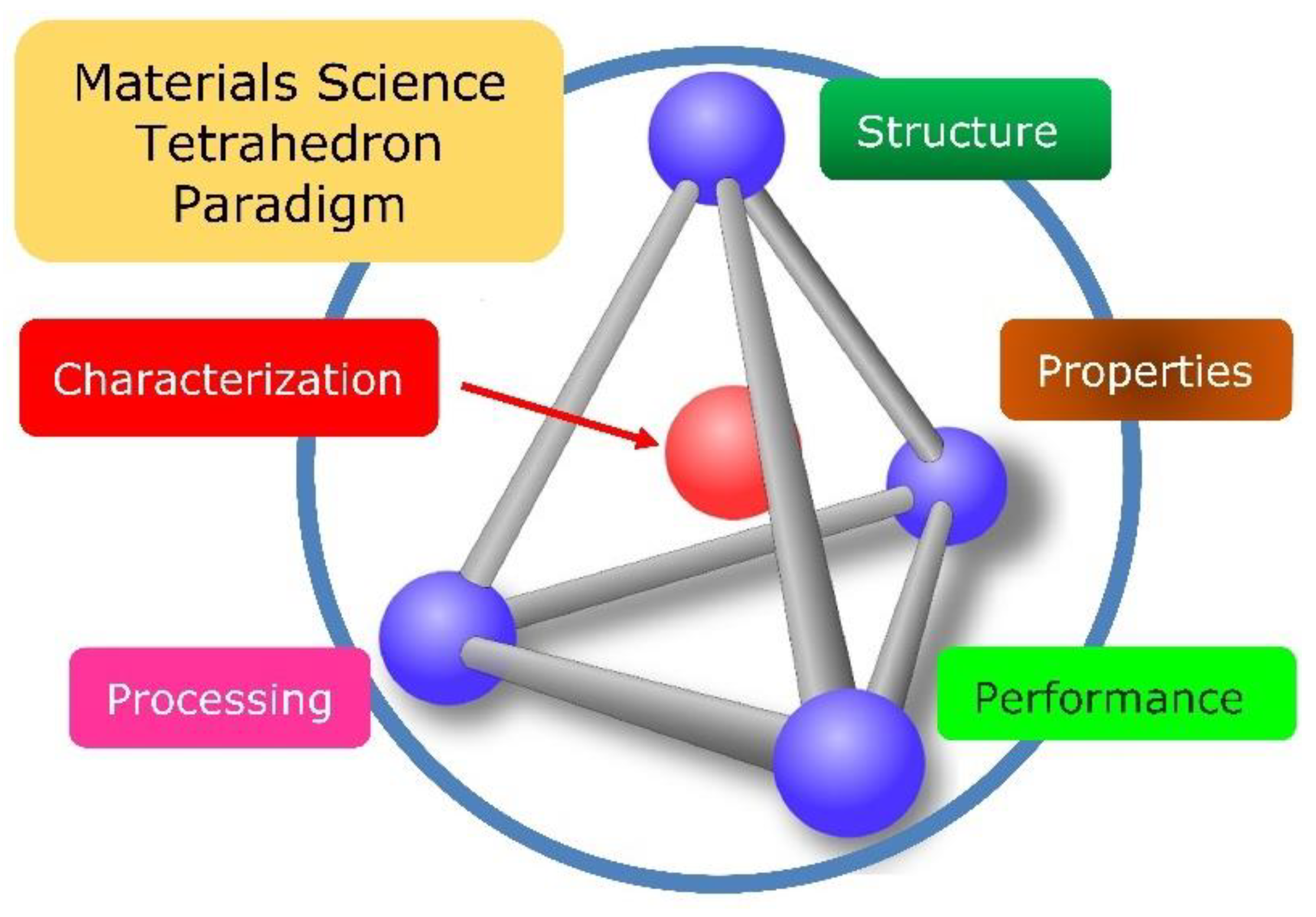 Materials Science Tetrahedron Paradigm

Structure

Characterization

Properties

Processing

Performance